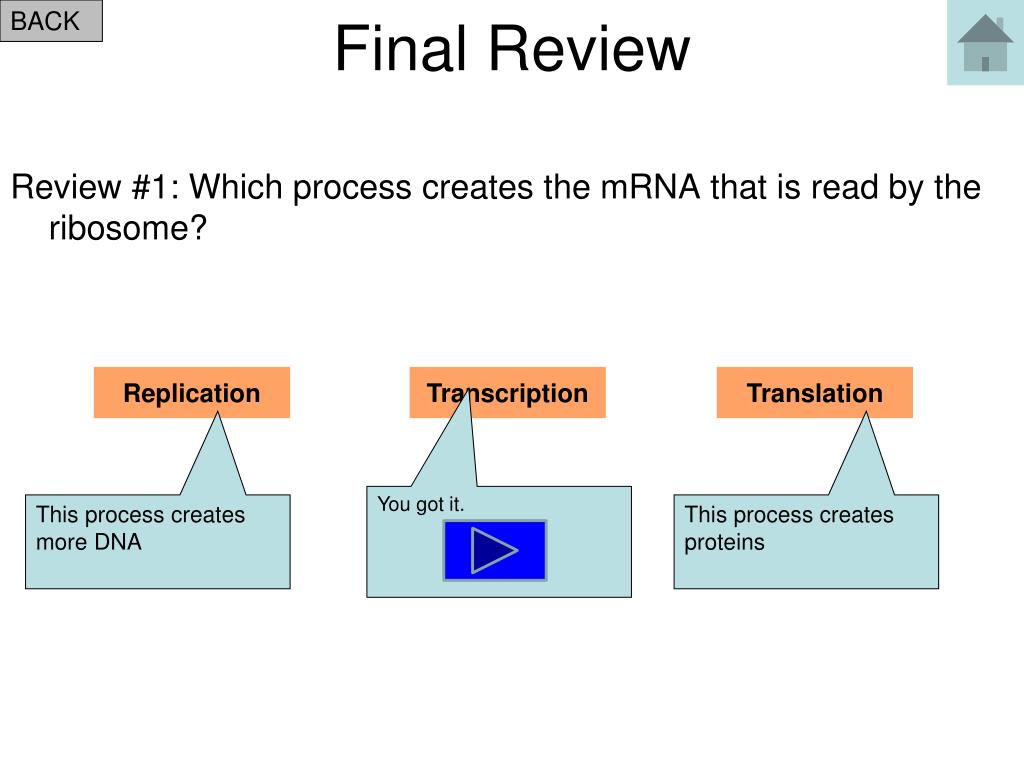 BACK

Final Review

Review #1: Which process creates the mRNA that is read by the ribosome?

Replication

Transcription

Translation

This process creates more DNA

You got it.

This process creates proteins